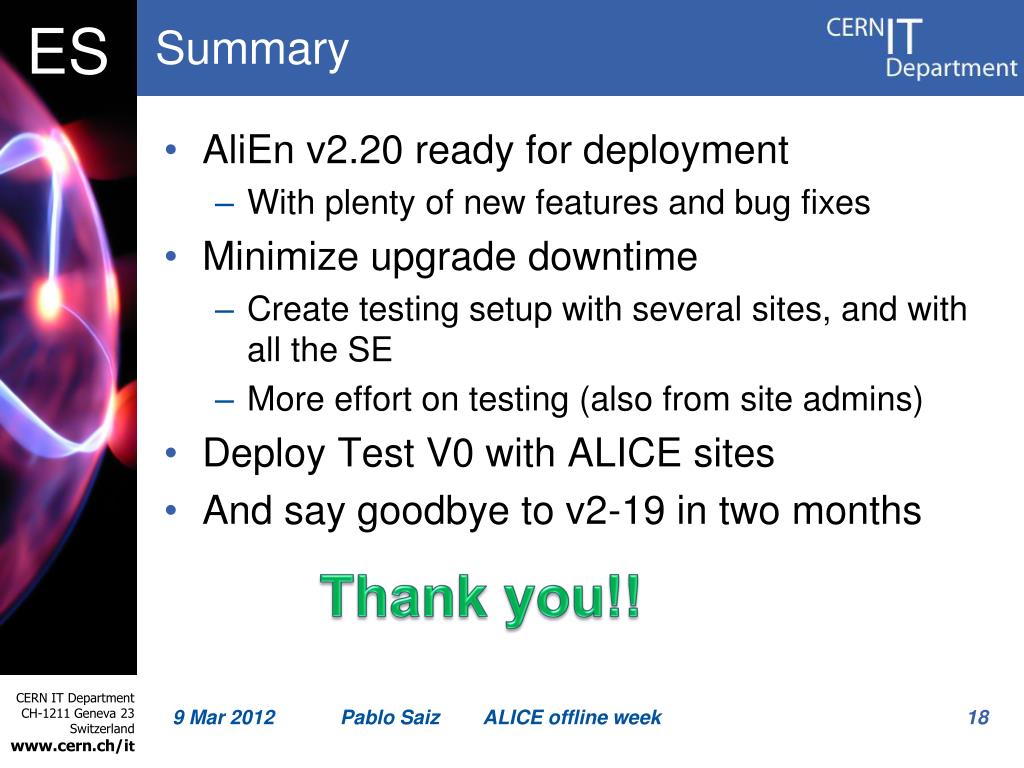 ES

Summary

CERN IT Department

• AliEn v2.20 ready for deployment
– With plenty of new features and bug fixes
• Minimize upgrade downtime
– Create testing setup with several sites, and with all the SE
– More effort on testing (also from site admins)
• Deploy Test V0 with ALICE sites
• And say goodbye to v2-19 in two months

Thank you!!

CERN IT Department
CH-1211 Geneva 23
Switzerland
www.cern.ch/it

9 Mar 2012 Pablo Saiz ALICE offline week 18